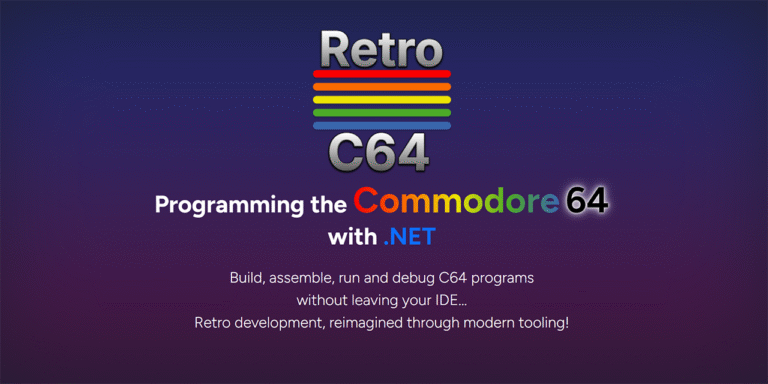 Retro
C64

Programming the Commodore 64 with .NET

Build, assemble, run and debug C64 programs without leaving your IDE...
Retro development, reimagined through modern tooling!